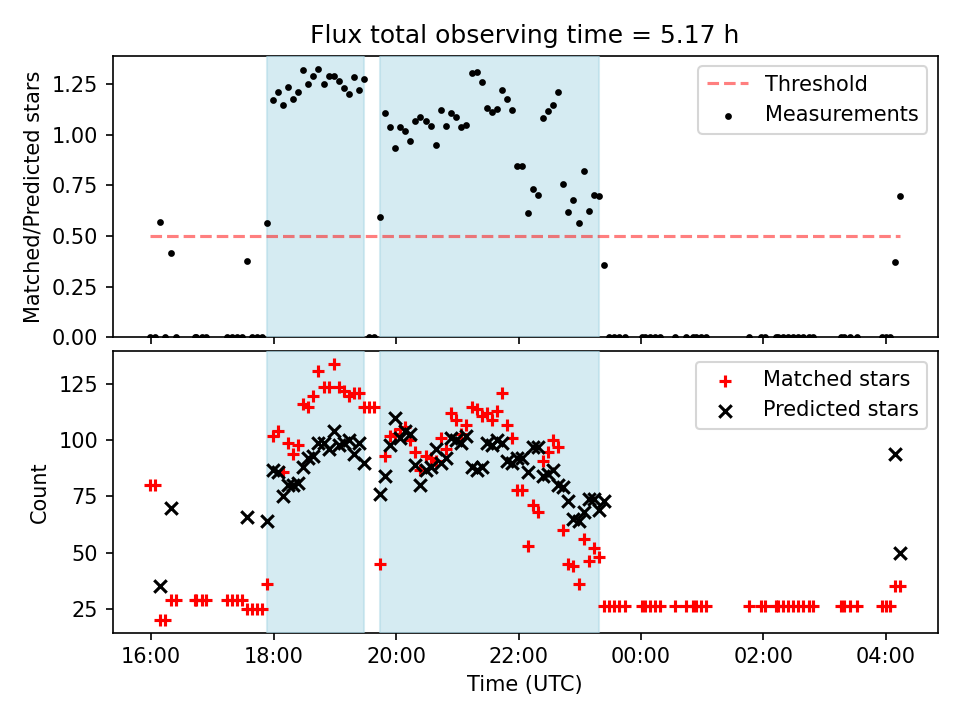 Flux total observing time = 5.17 h

Matched/Predicted stars

1.25
1.00
0.75
0.50
0.25
0.00

Threshold
Measurements

Count

125
100
75
50
25

Matched stars
Predicted stars

16:00
18:00
20:00
22:00
00:00
02:00
04:00

Time (UTC)